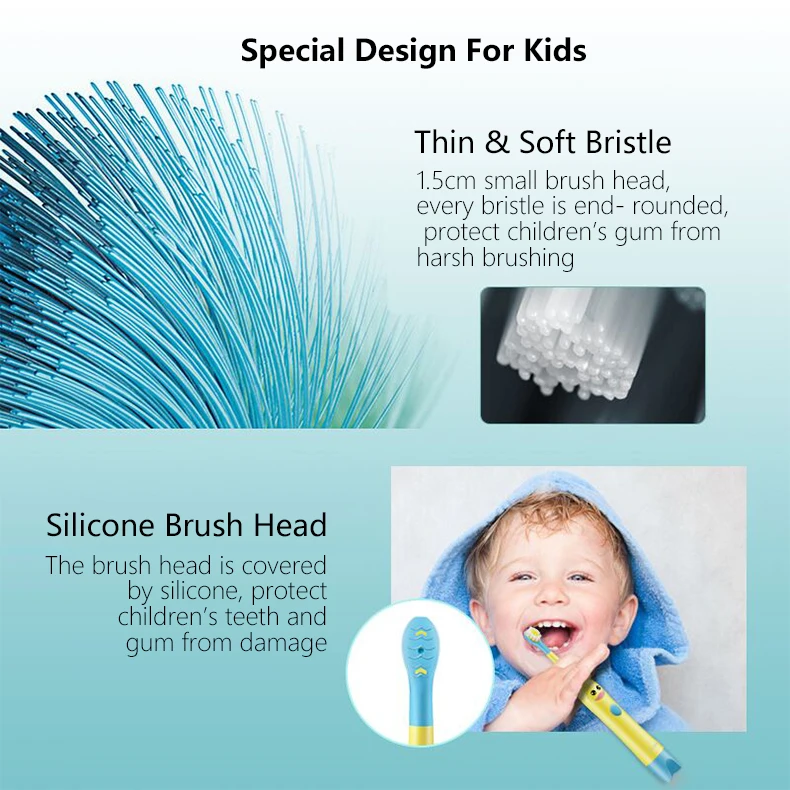 Special Design For Kids

Thin & Soft Bristle

1.5cm small brush head, every bristle is end- rounded, protect children's gum from harsh brushing

Silicone Brush Head

The brush head is covered by silicone, protect children's teeth and gum from damage